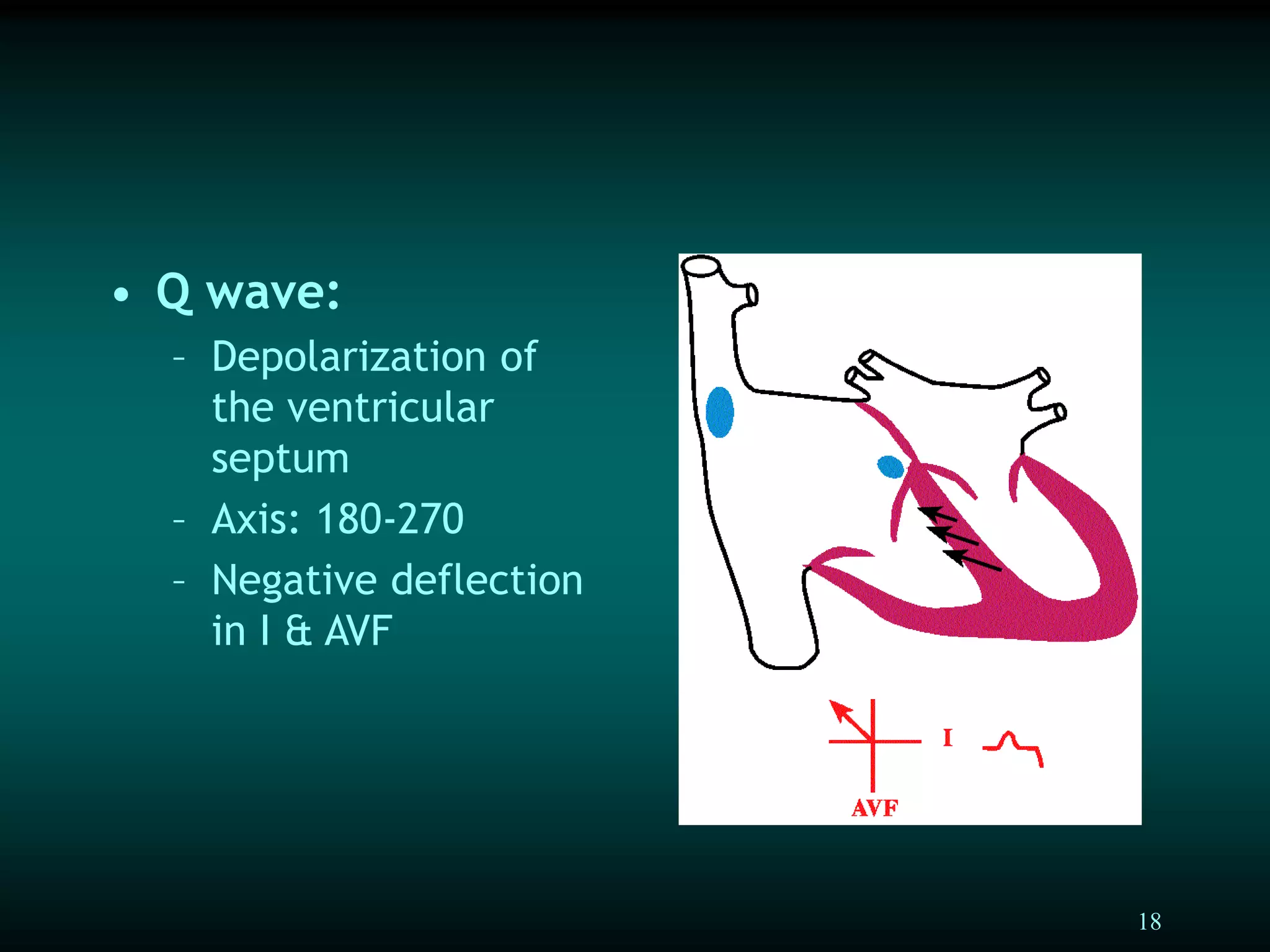 • Q wave:

– Depolarization of the ventricular septum

– Axis: 180-270

– Negative deflection in I & AVF

I

AVF

18